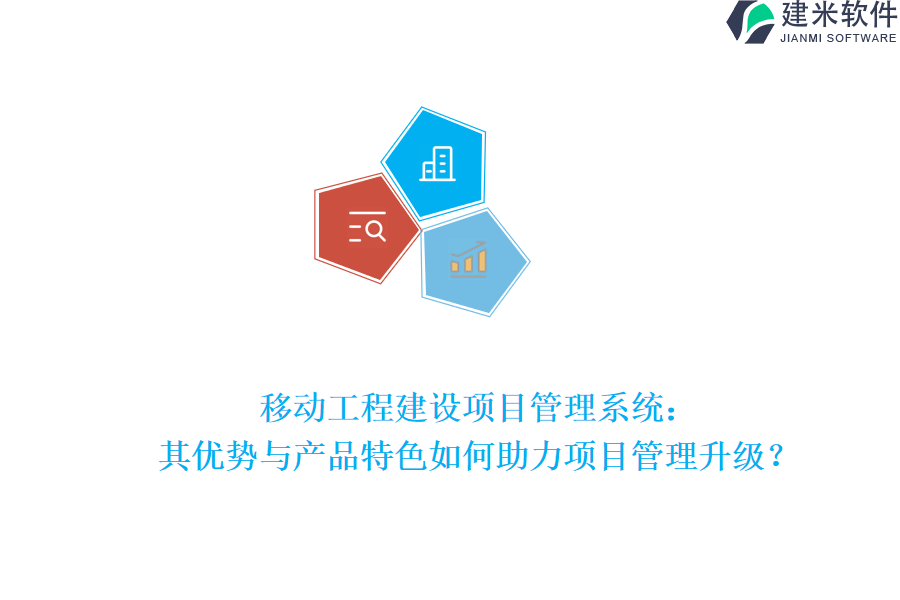 建米软件
JIANMI SOFTWARE

移动工程建设项目管理系统：
其优势与产品特色如何助力项目管理升级？